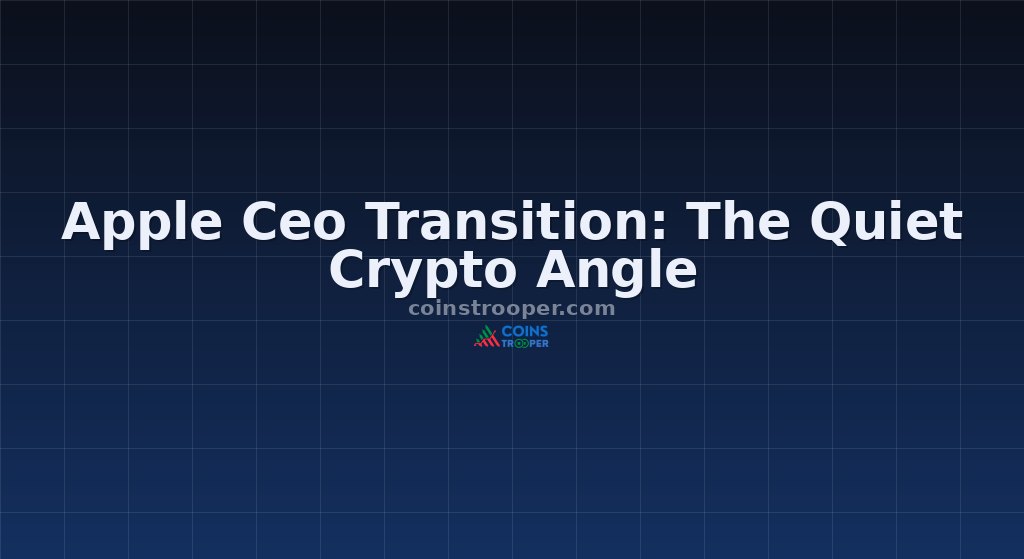 Apple Ceo Transition: The Quiet Crypto Angle

coinstrooper.com

COINS TROOPER